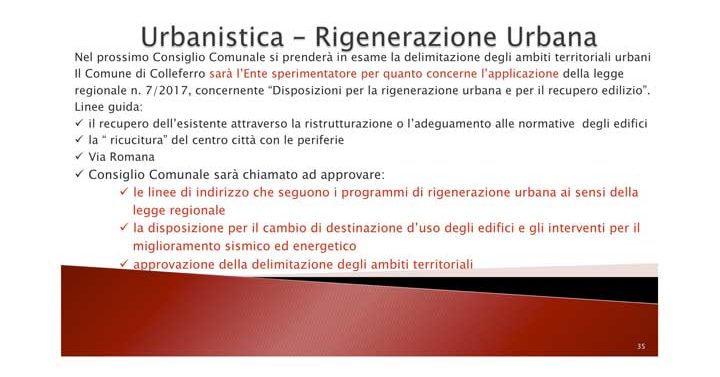 Urbanistica – Rigenerazione Urbana

Nel prossimo Consiglio Comunale si prenderà in esame la delimitazione degli ambiti territoriali urbani Il Comune di Colleferro sarà l'Ente sperimentatore per quanto concerne l'applicazione della legge regionale n. 7/2017, concernente "Disposizioni per la rigenerazione urbana e per il recupero edilizio".

Linee guida:

✓ il recupero dell'esistente attraverso la ristrutturazione o l'adeguamento alle normative degli edifici

✓ la " ricucitura" del centro città con le periferie

✓ Via Romana

✓ Consiglio Comunale sarà chiamato ad approvare:

✓ le linee di indirizzo che seguono i programmi di rigenerazione urbana ai sensi della legge regionale

✓ la disposizione per il cambio di destinazione d'uso degli edifici e gli interventi per il miglioramento sismico ed energetico

✓ approvazione della delimitazione degli ambiti territoriali

35